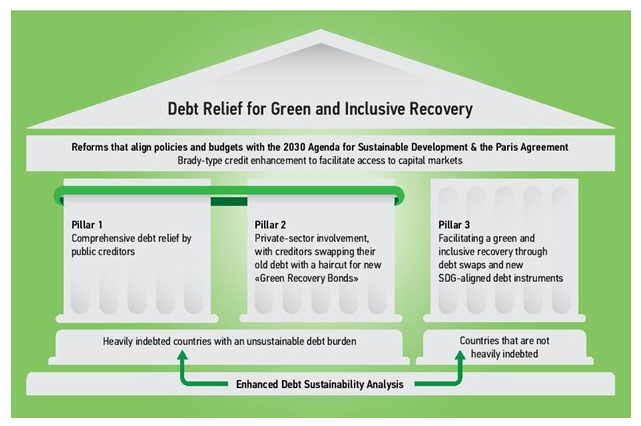 Debt Relief for Green and Inclusive Recovery

Reforms that align policies and budgets with the 2030 Agenda for Sustainable Development & the Paris Agreement
Brady-type credit enhancement to facilitate access to capital markets

Pillar 1
Comprehensive debt relief by public creditors

Pillar 2
Private-sector involvement, with creditors swapping their old debt with a haircut for new «Green Recovery Bonds»

Pillar 3
Facilitating a green and inclusive recovery through debt swaps and new SDG-aligned debt instruments

Heavily indebted countries with an unsustainable debt burden

Countries that are not heavily indebted

Enhanced Debt Sustainability Analysis